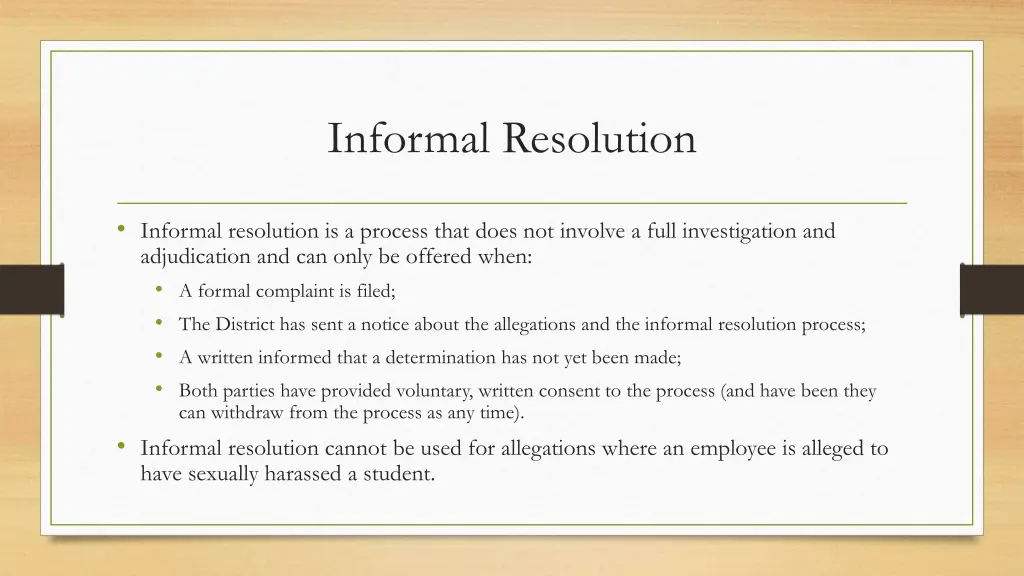 Informal Resolution

• Informal resolution is a process that does not involve a full investigation and adjudication and can only be offered when:
  • A formal complaint is filed;
  • The District has sent a notice about the allegations and the informal resolution process;
  • A written informed that a determination has not yet been made;
  • Both parties have provided voluntary, written consent to the process (and have been they can withdraw from the process as any time).
• Informal resolution cannot be used for allegations where an employee is alleged to have sexually harassed a student.